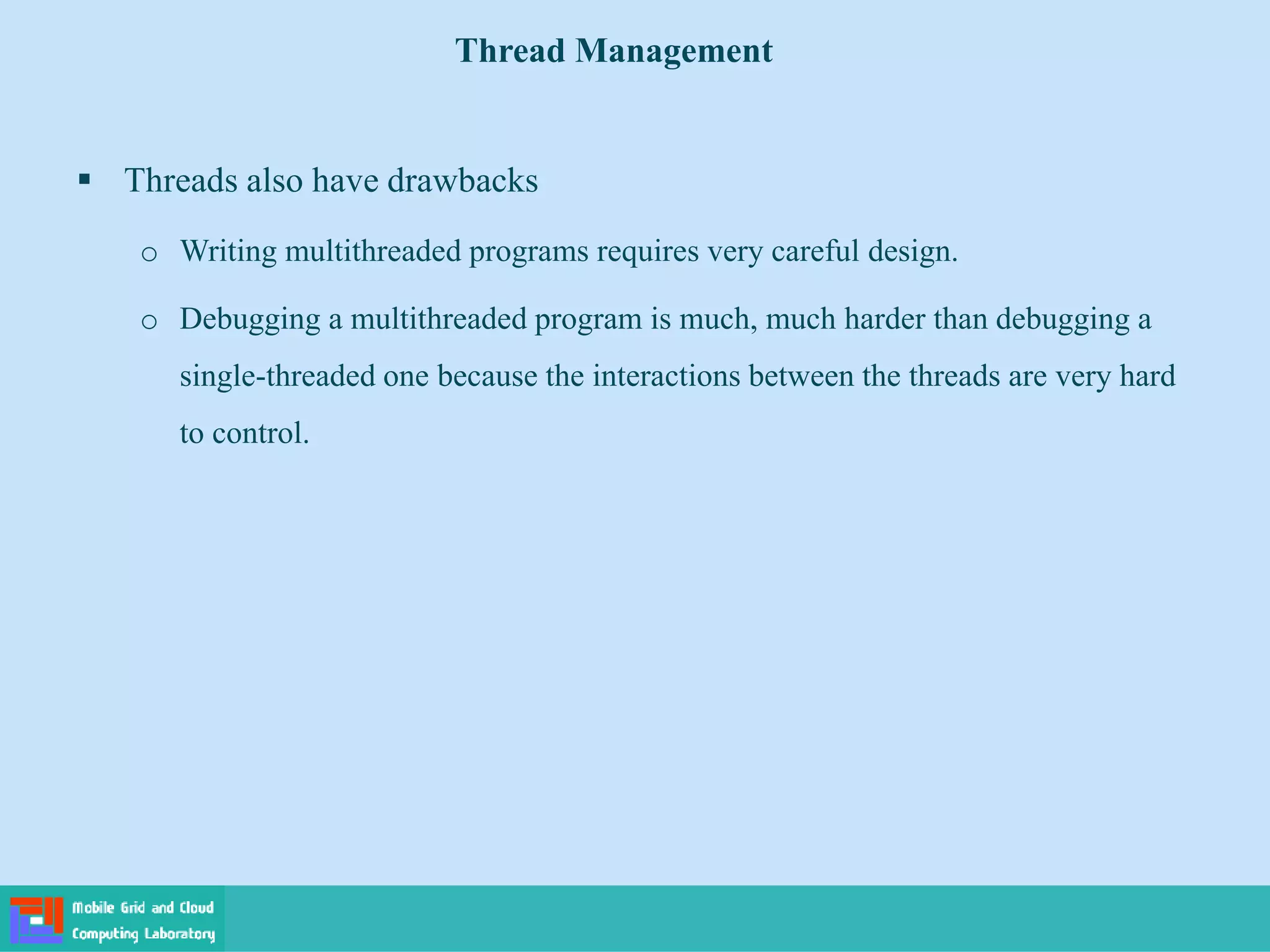 Thread Management

▪ Threads also have drawbacks

o Writing multithreaded programs requires very careful design.

o Debugging a multithreaded program is much, much harder than debugging a single-threaded one because the interactions between the threads are very hard to control.

Mobile Grid and Cloud Computing Laboratory